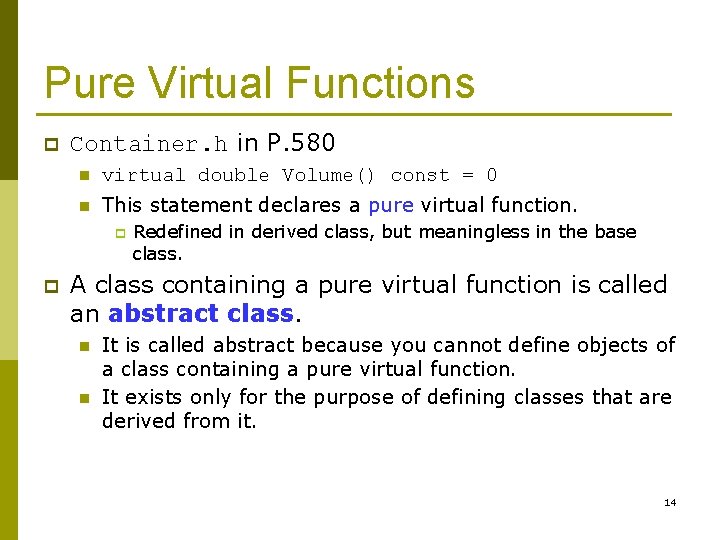 Pure Virtual Functions

Container.h in P.580

virtual double Volume() const = 0

This statement declares a pure virtual function.

Redefined in derived class, but meaningless in the base class.

A class containing a pure virtual function is called an abstract class.

It is called abstract because you cannot define objects of a class containing a pure virtual function.

It exists only for the purpose of defining classes that are derived from it.

14